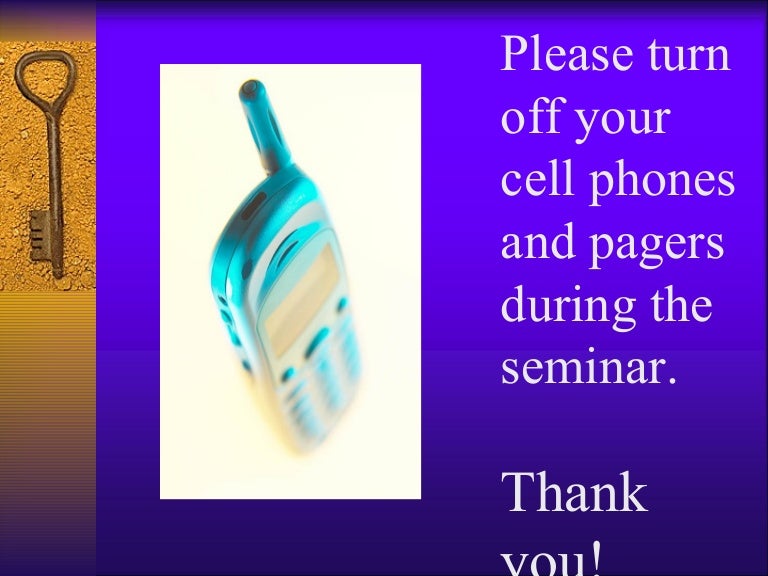 Please turn off your cell phones and pagers during the seminar.

Thank you!